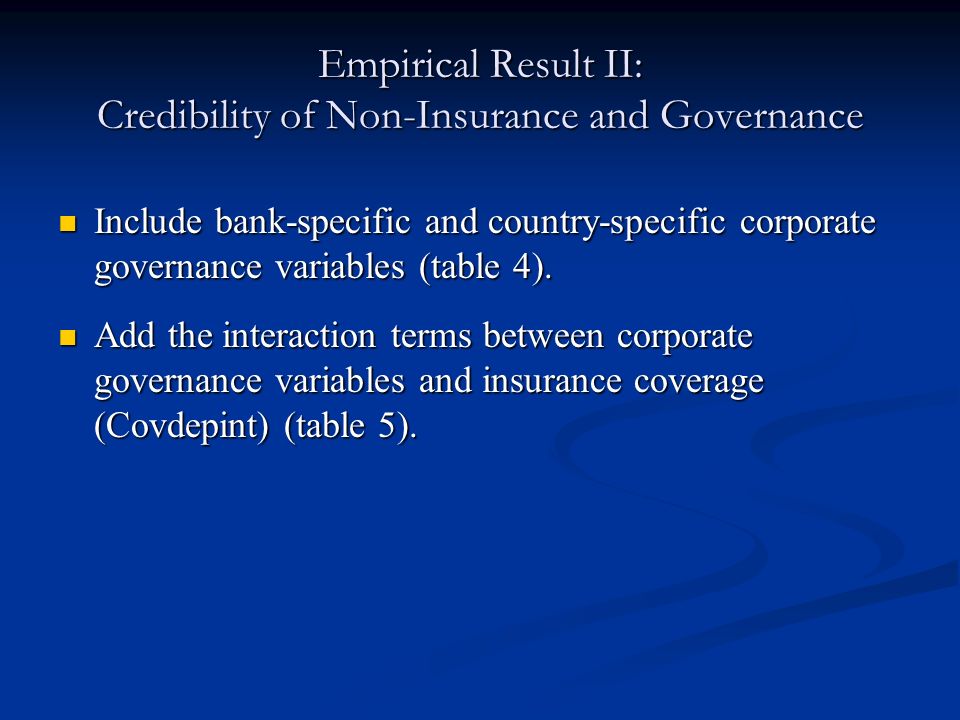 Empirical Result II:
Credibility of Non-Insurance and Governance

Include bank-specific and country-specific corporate governance variables (table 4).

Add the interaction terms between corporate governance variables and insurance coverage (Covdepint) (table 5).